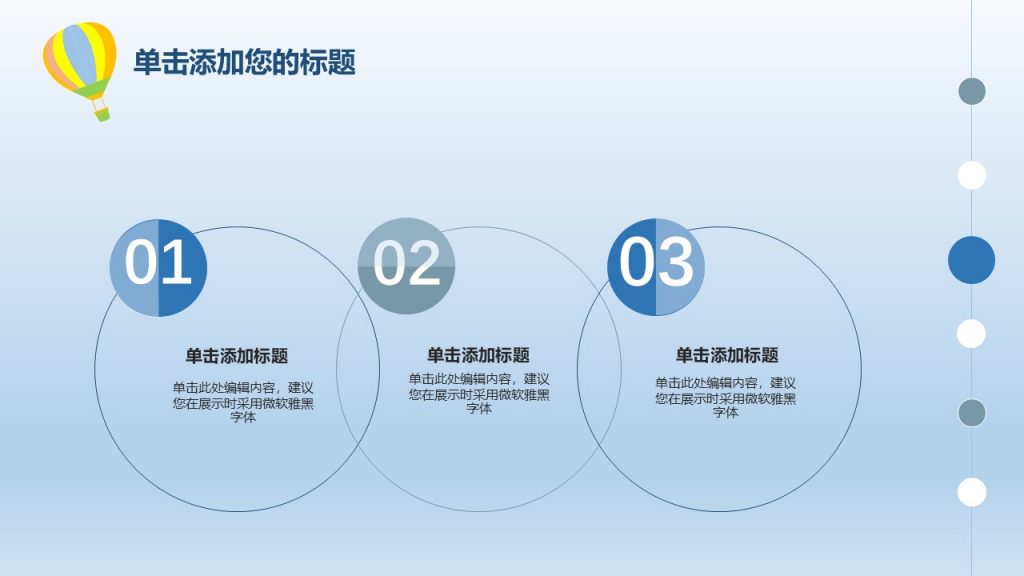 单击添加您的标题

01

单击添加标题

单击此处编辑内容，建议您在展示时采用微软雅黑字体

02

单击添加标题

单击此处编辑内容，建议您在展示时采用微软雅黑字体

03

单击添加标题

单击此处编辑内容，建议您在展示时采用微软雅黑字体